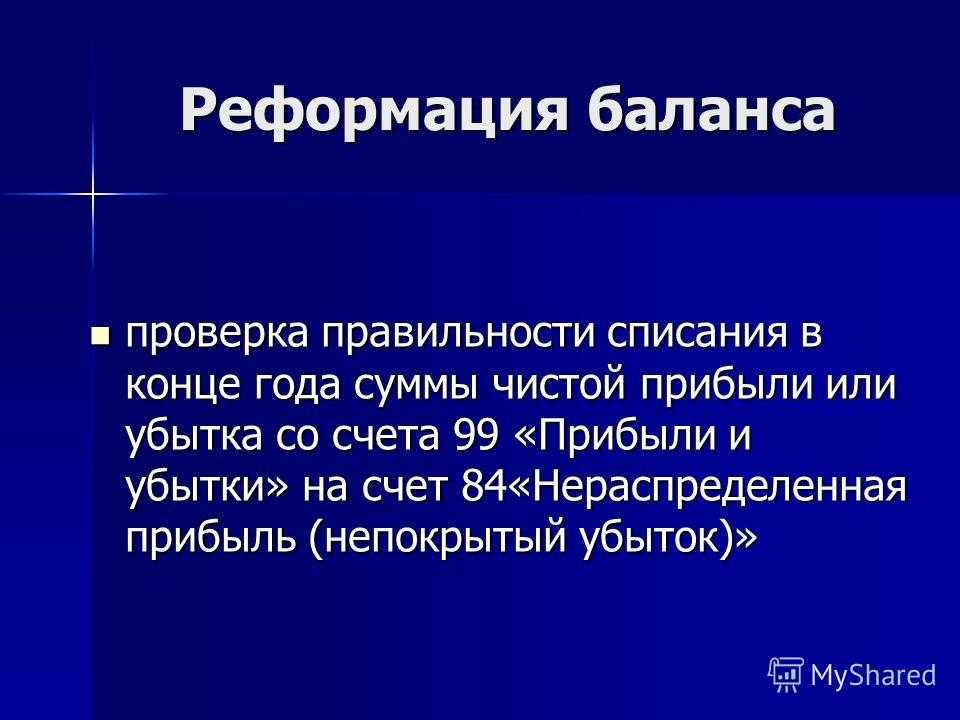 Реформация баланса

проверка правильности списания в конце года суммы чистой прибыли или убытка со счета 99 «Прибыли и убытки» на счет 84«Нераспределенная прибыль (непокрытый убыток)»

MyShared